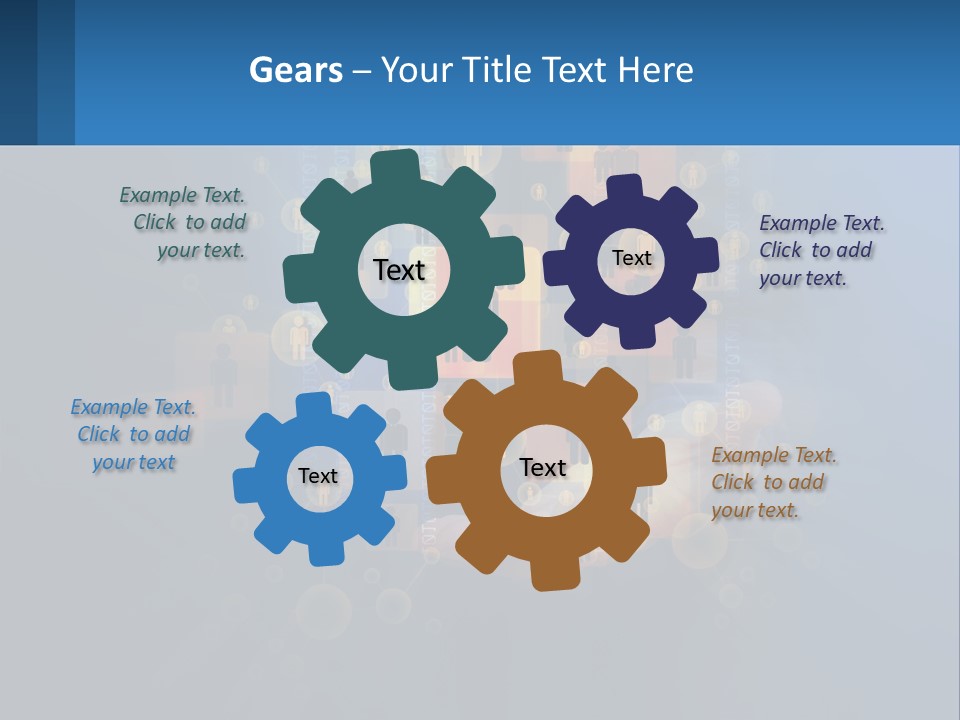 Gears – Your Title Text Here

Example Text. Click to add your text.

Text

Text

Example Text. Click to add your text.

Example Text. Click to add your text

Text

Text

Example Text. Click to add your text.